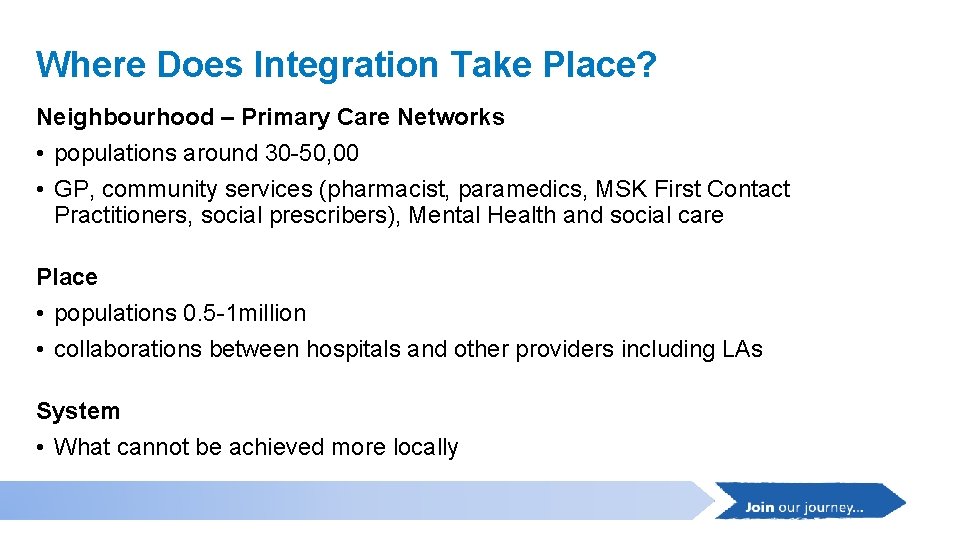 Where Does Integration Take Place?

Neighbourhood – Primary Care Networks

• populations around 30-50,00
• GP, community services (pharmacist, paramedics, MSK First Contact Practitioners, social prescribers), Mental Health and social care

Place

• populations 0.5-1million
• collaborations between hospitals and other providers including LAs

System

• What cannot be achieved more locally

Join our journey...